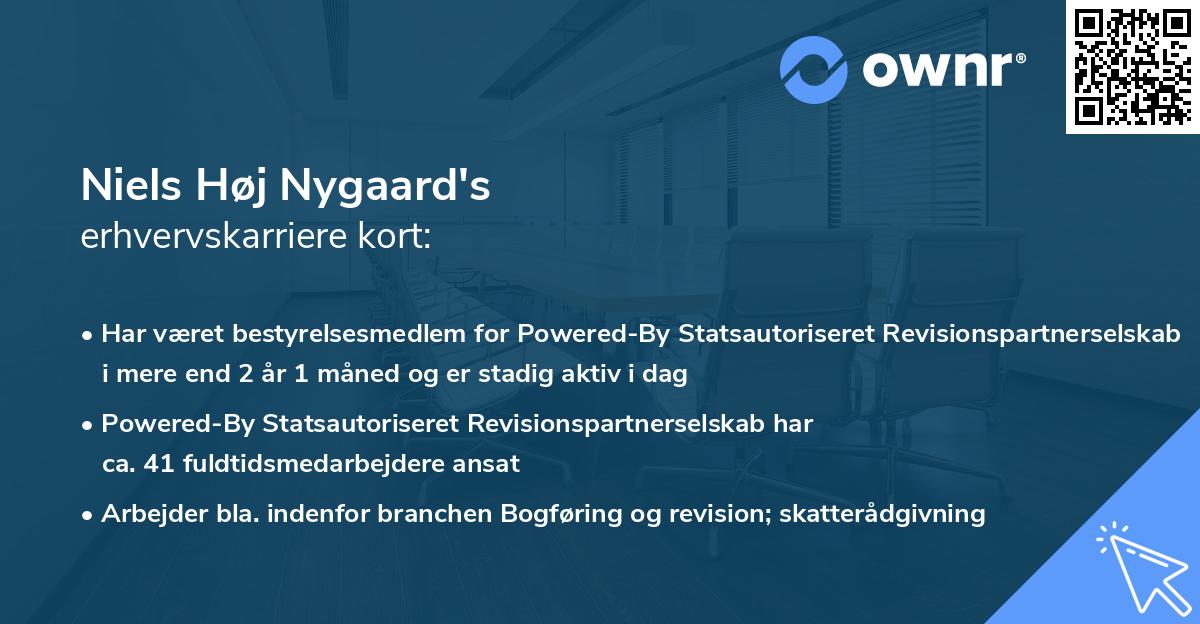 ownr®

Niels Høj Nygaard's
erhvervskarriere kort:

• Har været bestyrelsesmedlem for Powered-By Statsautoriseret Revisionspartnerselskab i mere end 2 år 1 måned og er stadig aktiv i dag

• Powered-By Statsautoriseret Revisionspartnerselskab har ca. 41 fuldtidsmedarbejdere ansat

• Arbejder bla. indenfor branchen Bogføring og revision; skatterådgivning